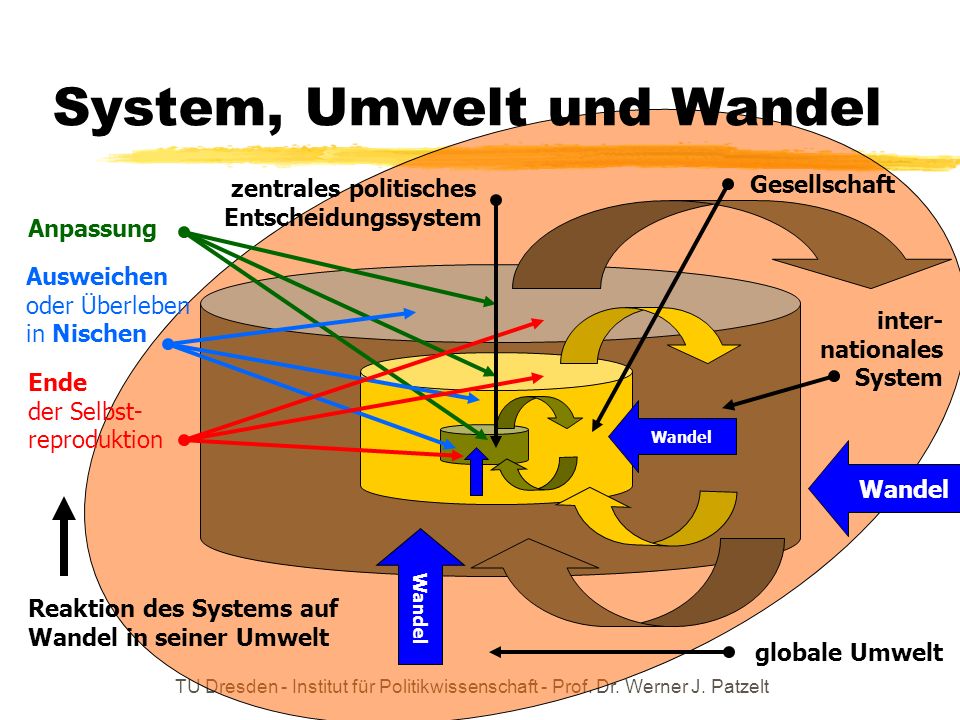 System, Umwelt und Wandel

zentrales politisches Entscheidungssystem

Gesellschaft

Anpassung

Ausweichen oder Überleben in Nischen

Ende der Selbstreproduktion

internationales System

Wandel

Wandel

Wandel

Reaktion des Systems auf Wandel in seiner Umwelt

globale Umwelt

TU Dresden - Institut für Politikwissenschaft - Prof. Dr. Werner J. Patzelt